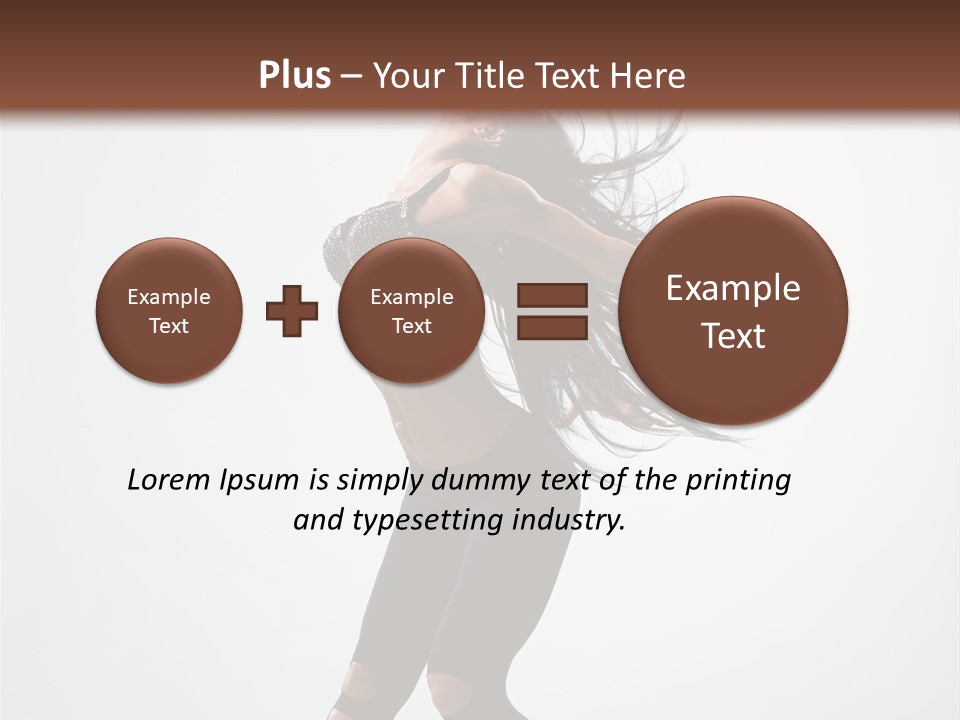 Plus – Your Title Text Here

Example Text

Example Text

Example Text

Lorem Ipsum is simply dummy text of the printing and typesetting industry.